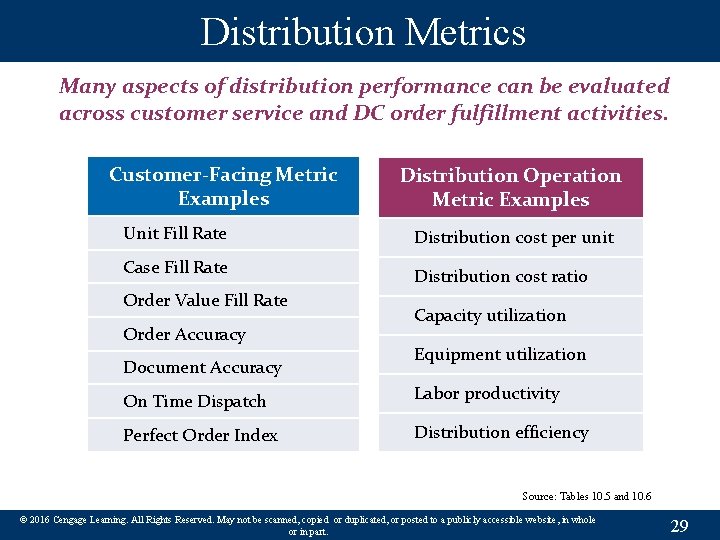 Distribution Metrics

Many aspects of distribution performance can be evaluated across customer service and DC order fulfillment activities.

| Customer-Facing Metric Examples |
|---|
| Unit Fill Rate |
| Case Fill Rate |
| Order Value Fill Rate |
| Order Accuracy |
| Document Accuracy |
| On Time Dispatch |
| Perfect Order Index |

| Distribution Operation Metric Examples |
|---|
| Distribution cost per unit |
| Distribution cost ratio |
| Capacity utilization |
| Equipment utilization |
| Labor productivity |
| Distribution efficiency |

Source: Tables 10.5 and 10.6

© 2016 Cengage Learning. All Rights Reserved. May not be scanned, copied or duplicated, or posted to a publicly accessible website, in whole or in part.

29